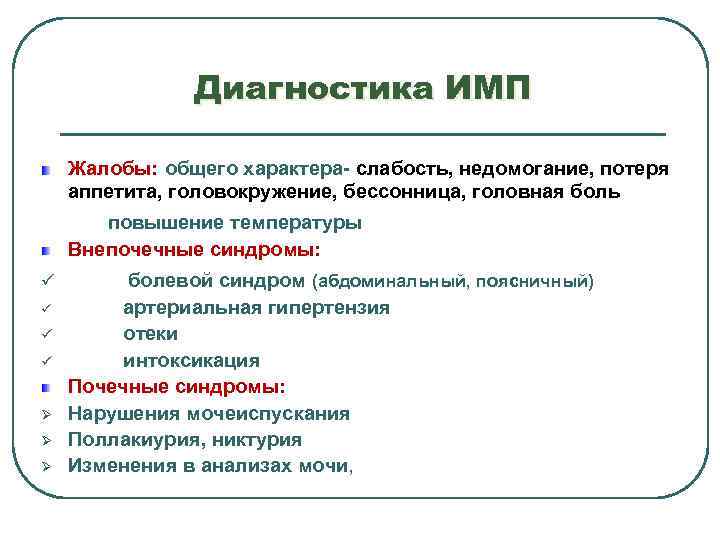 Диагностика ИМП

Жалобы: общего характера- слабость, недомогание, потеря аппетита, головокружение, бессонница, головная боль

повышение температуры

Внепочечные синдромы:

✓ болевой синдром (абдоминальный, поясничный)

✓ артериальная гипертензия

✓ отеки

✓ интоксикация

Почечные синдромы:

➢ Нарушения мочеиспускания

➢ Поллакиурия, никтурия

➢ Изменения в анализах мочи,